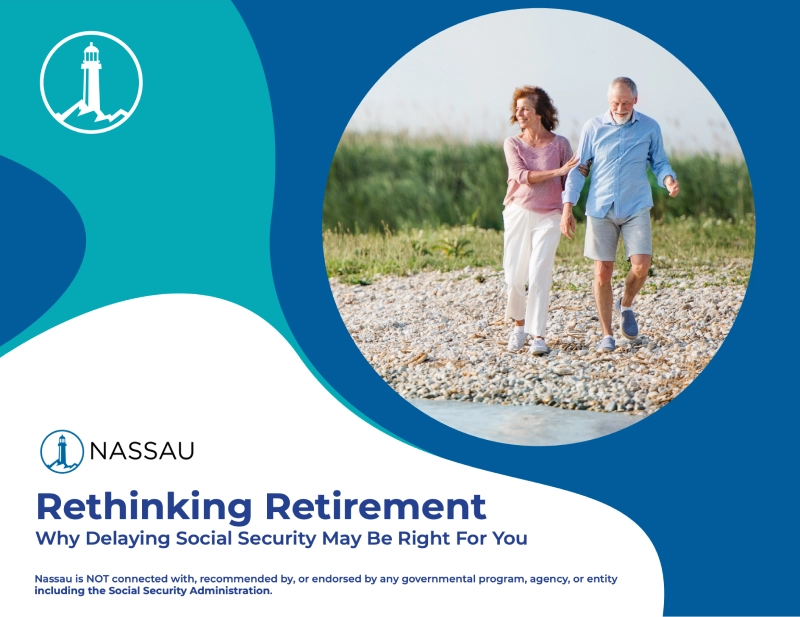 NASSAU

Rethinking Retirement
Why Delaying Social Security May Be Right For You

Nassau is NOT connected with, recommended by, or endorsed by any governmental program, agency, or entity including the Social Security Administration.